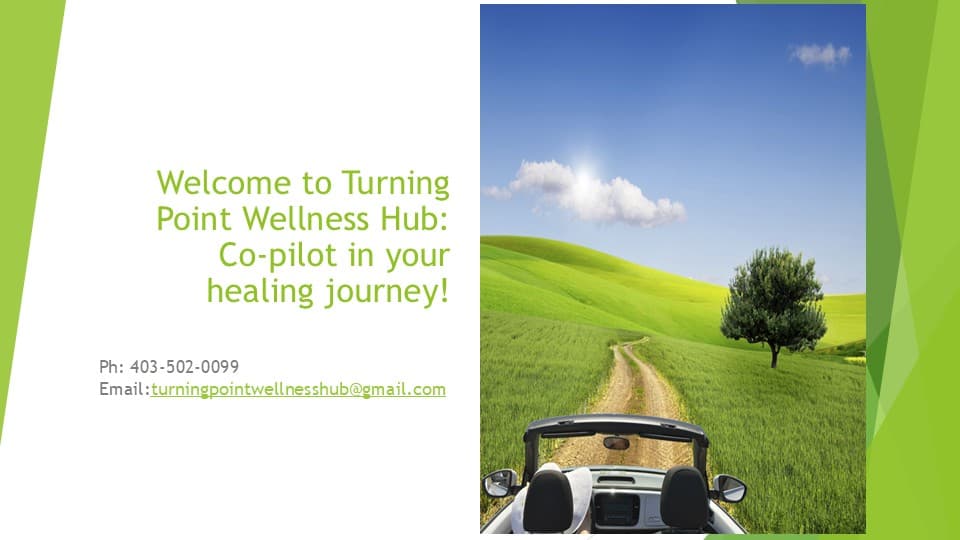 Welcome to Turning Point Wellness Hub: Co-pilot in your healing journey!

Ph: 403-502-0099
Email:turningpointwellnesshub@gmail.com